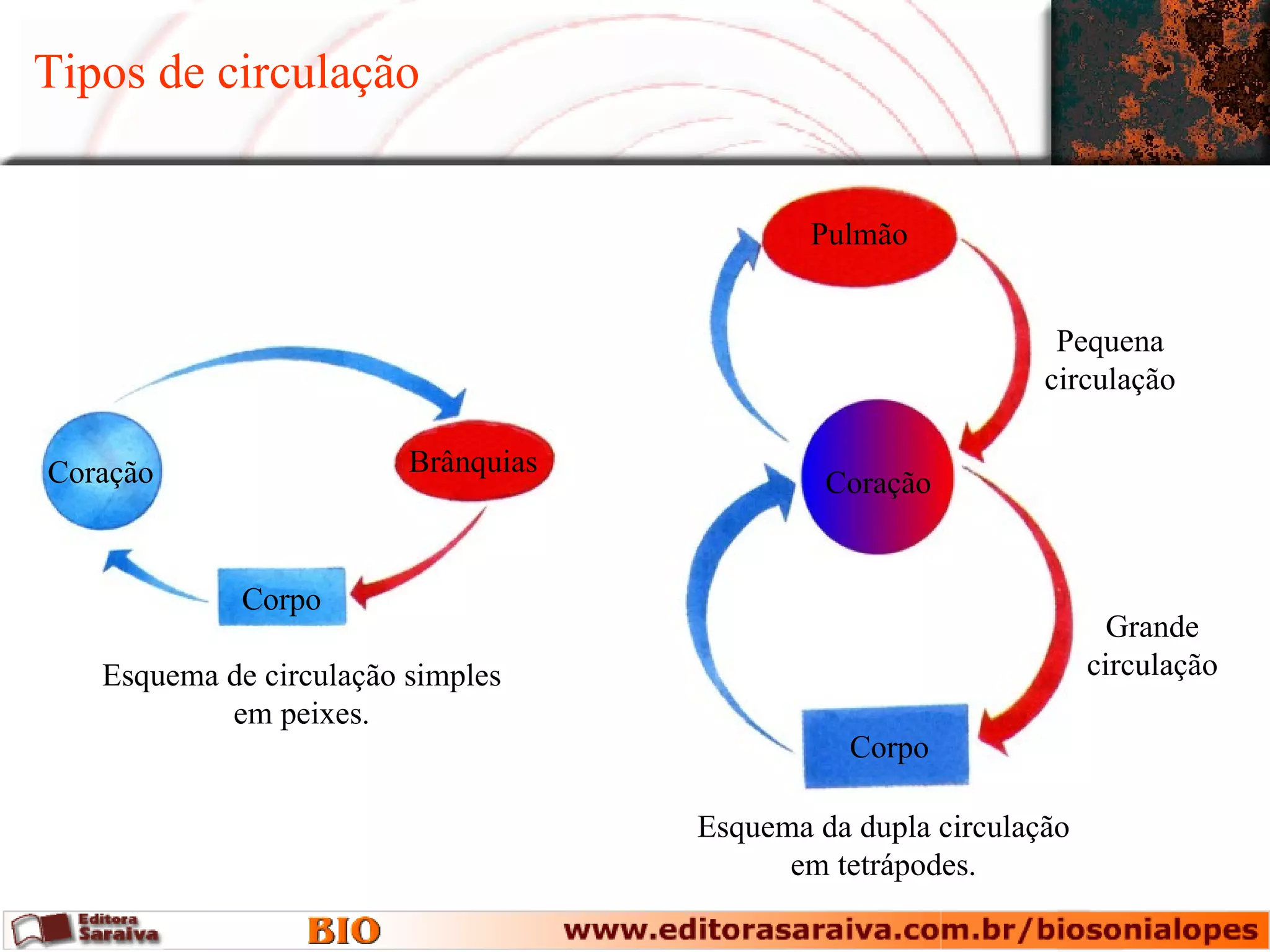 Tipos de circulação

Coração

Brânquias

Corpo

Esquema de circulação simples em peixes.

Pulmão

Pequena circulação

Coração

Grande circulação

Corpo

Esquema da dupla circulação em tetrápodes.

Editora Saraiva

BIO

www.editorasaraiva.com.br/biosonialopes